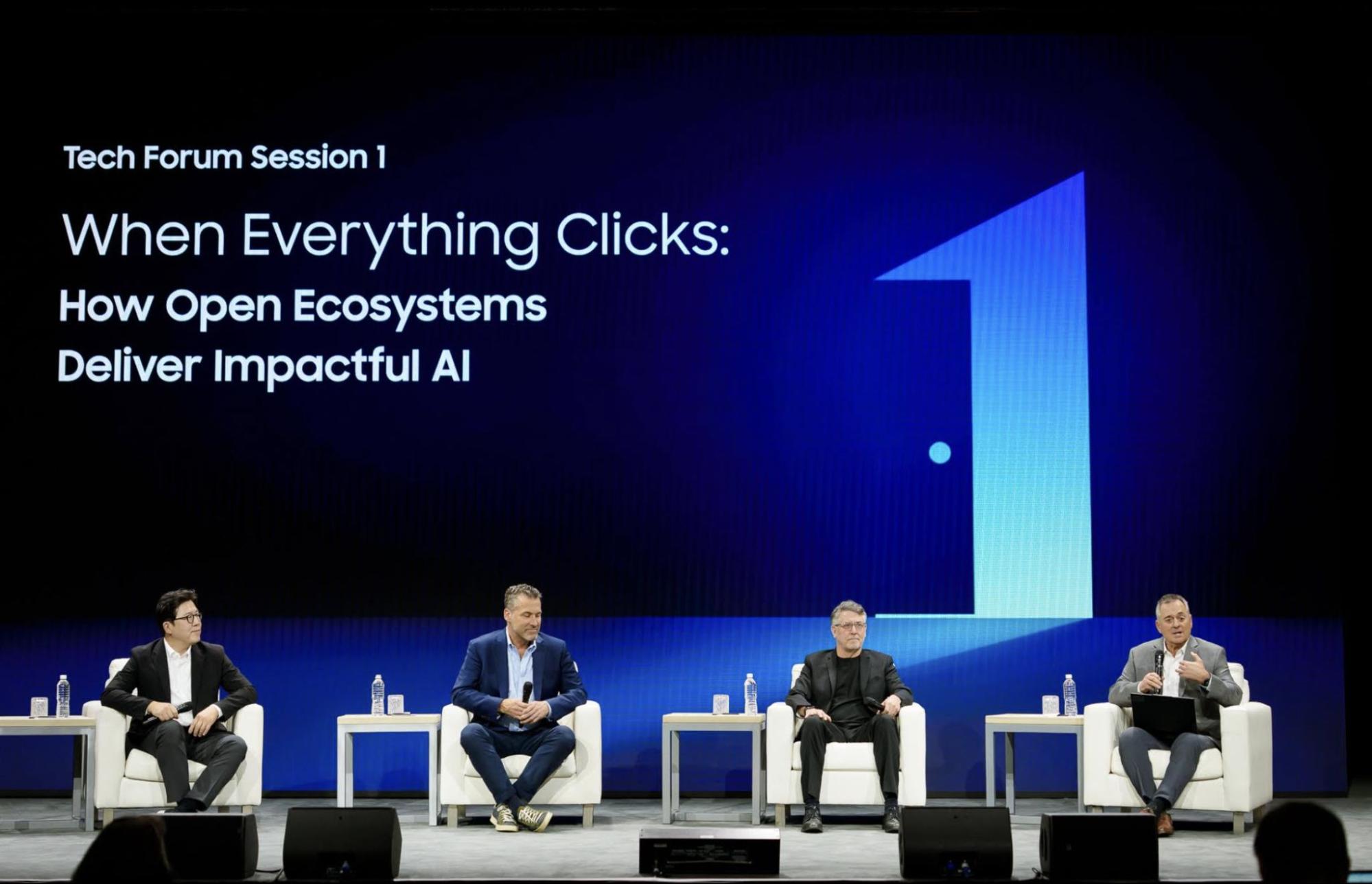 Tech Forum Session 1

When Everything Clicks:
How Open Ecosystems Deliver Impactful AI